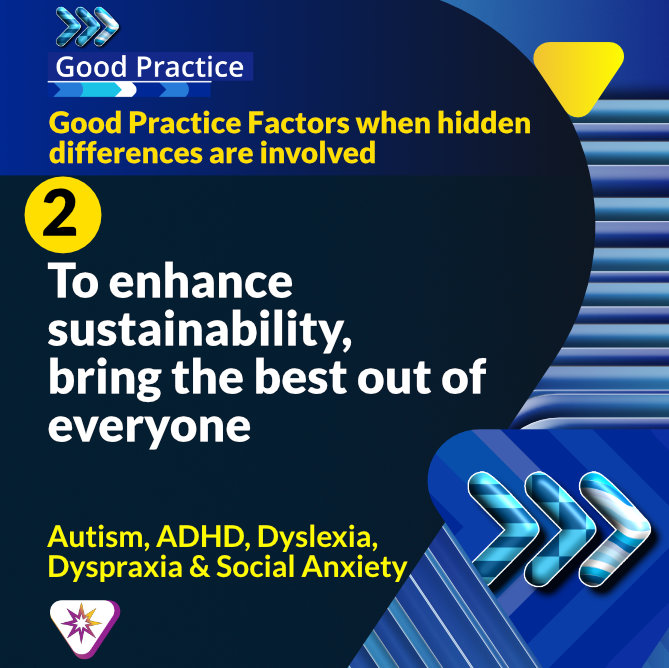 Good Practice

Good Practice Factors when hidden differences are involved

2

To enhance sustainability, bring the best out of everyone

Autism, ADHD, Dyslexia, Dyspraxia & Social Anxiety